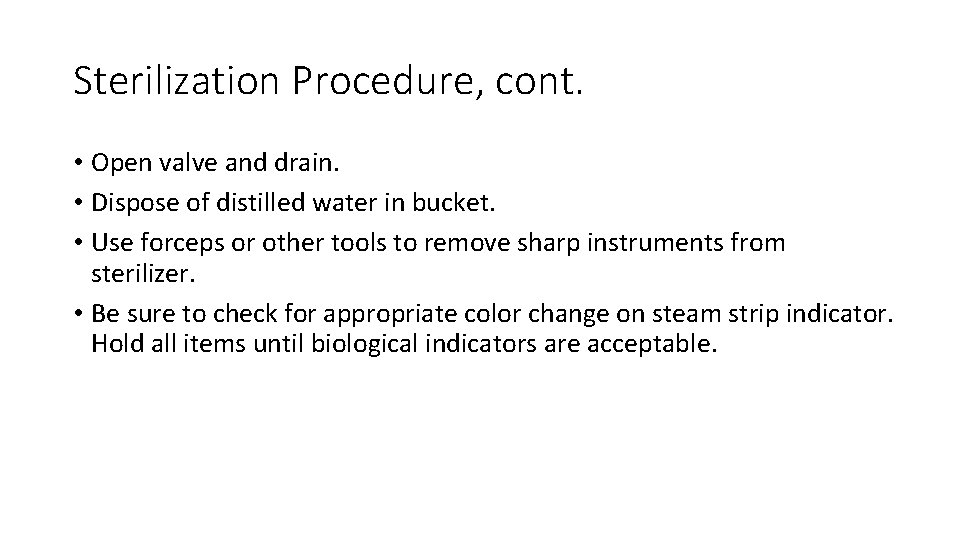 Sterilization Procedure, cont.

• Open valve and drain.
• Dispose of distilled water in bucket.
• Use forceps or other tools to remove sharp instruments from sterilizer.
• Be sure to check for appropriate color change on steam strip indicator. Hold all items until biological indicators are acceptable.